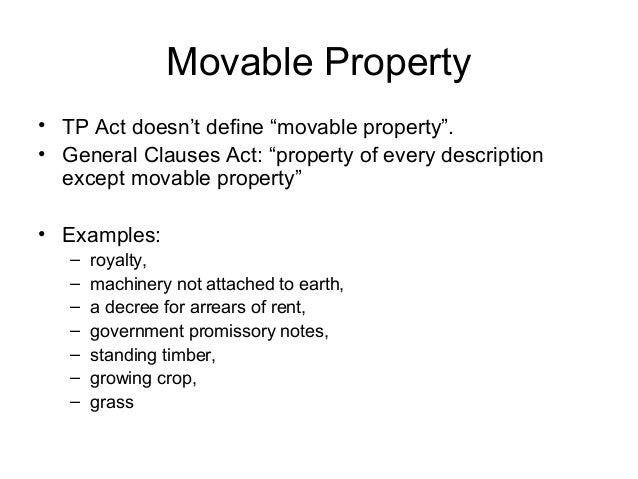 Movable Property

• TP Act doesn't define "movable property".
• General Clauses Act: "property of every description except movable property"

• Examples:
– royalty,
– machinery not attached to earth,
– a decree for arrears of rent,
– government promissory notes,
– standing timber,
– growing crop,
– grass